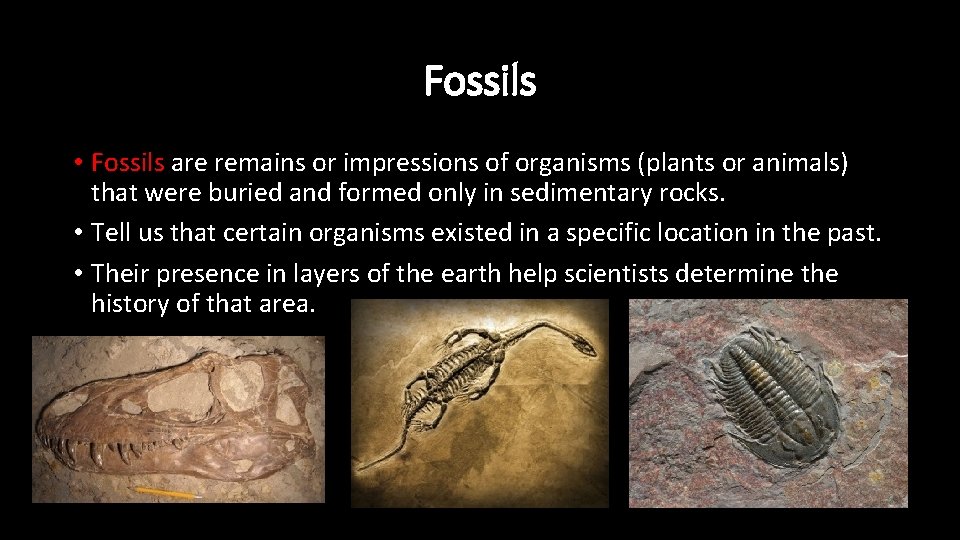 Fossils

• Fossils are remains or impressions of organisms (plants or animals) that were buried and formed only in sedimentary rocks.

• Tell us that certain organisms existed in a specific location in the past.

• Their presence in layers of the earth help scientists determine the history of that area.